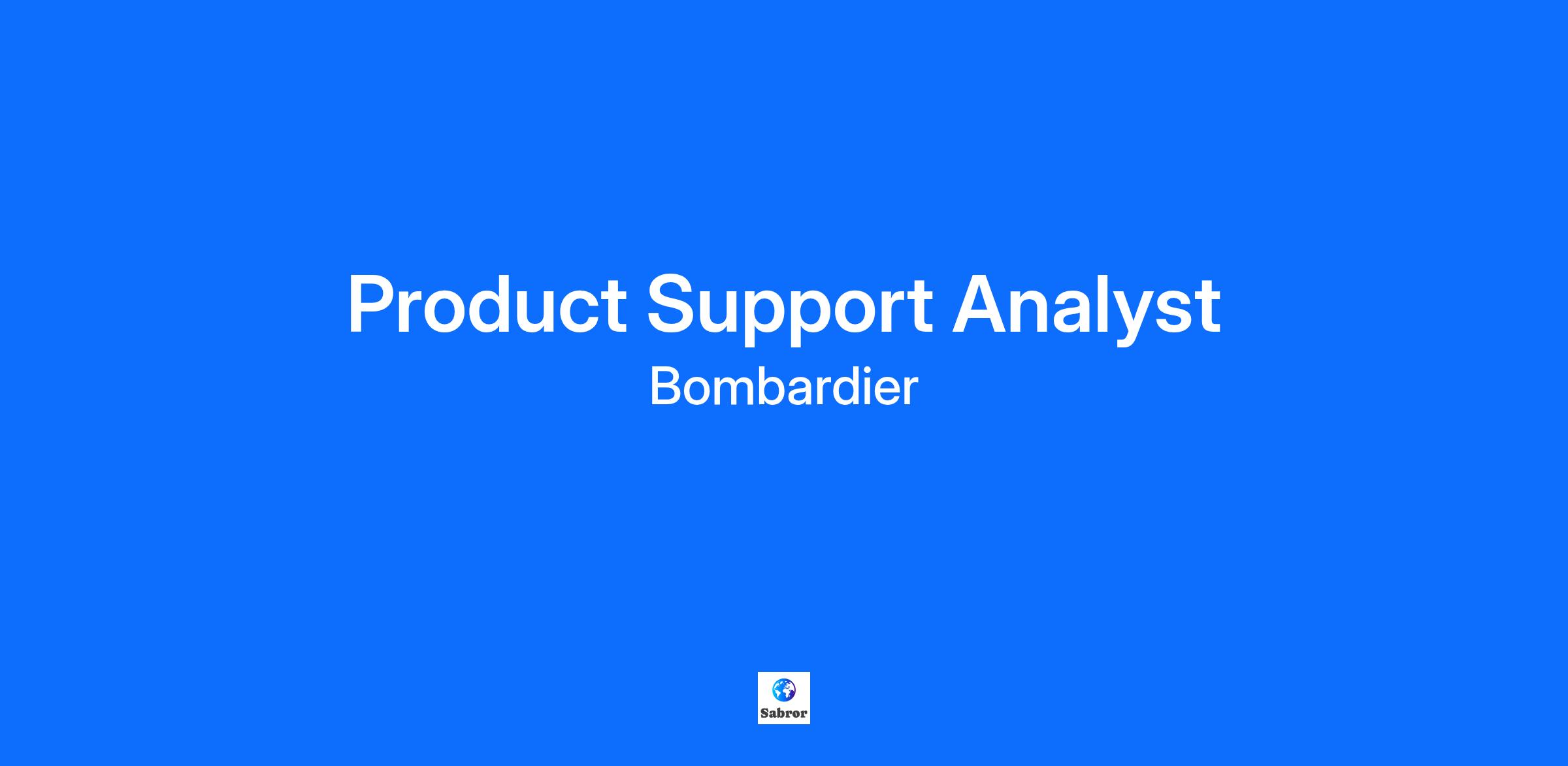 Product Support Analyst
Bombardier

Sabror